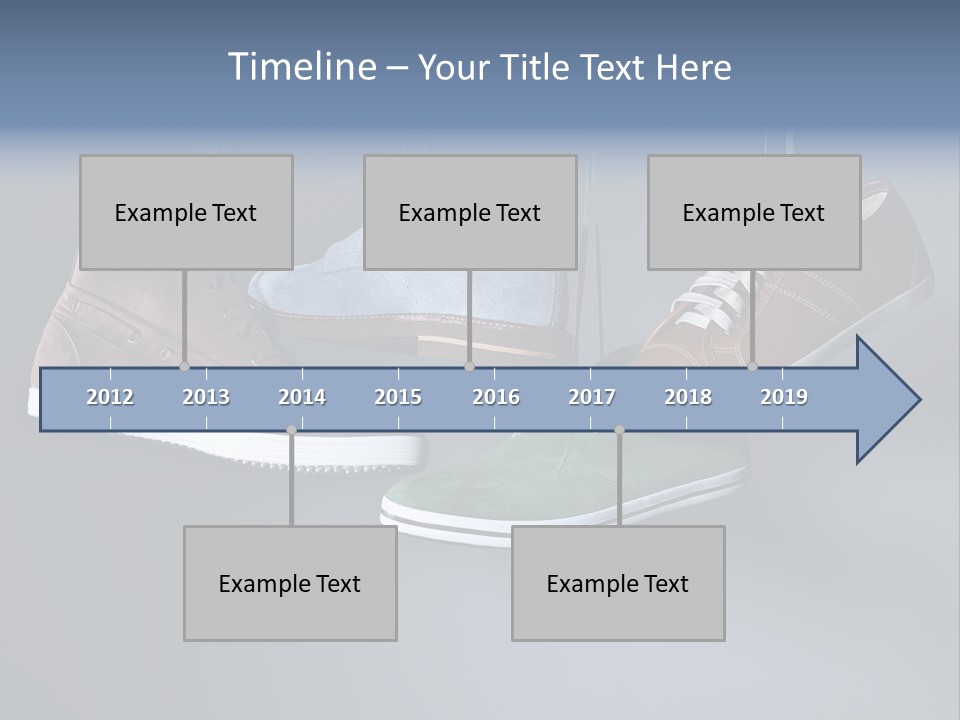 Timeline – Your Title Text Here

Example Text

Example Text

Example Text

2012
2013
2014
2015
2016
2017
2018
2019

Example Text

Example Text